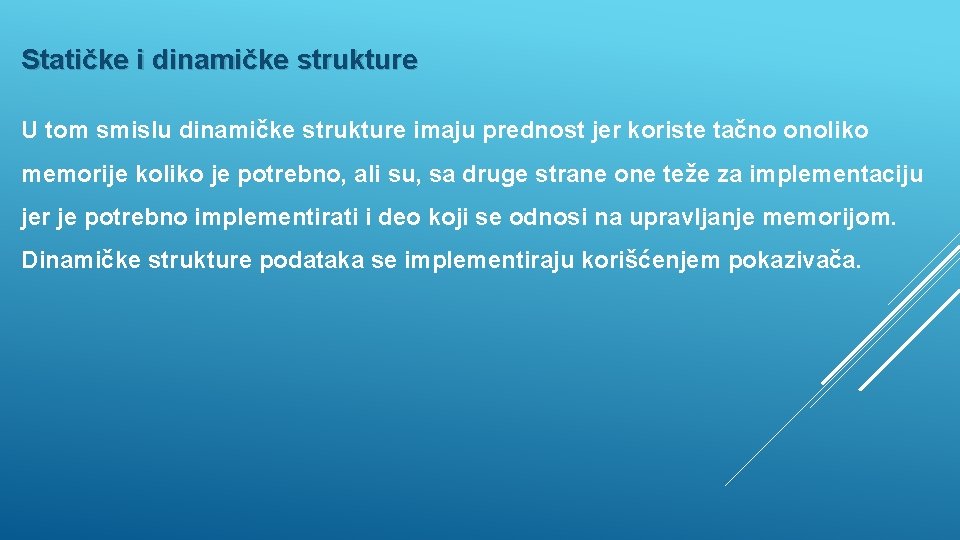 Statičke i dinamičke strukture

U tom smislu dinamičke strukture imaju prednost jer koriste tačno onoliko memorije koliko je potrebno, ali su, sa druge strane one teže za implementaciju jer je potrebno implementirati i deo koji se odnosi na upravljanje memorijom. Dinamičke strukture podataka se implementiraju korišćenjem pokazivača.